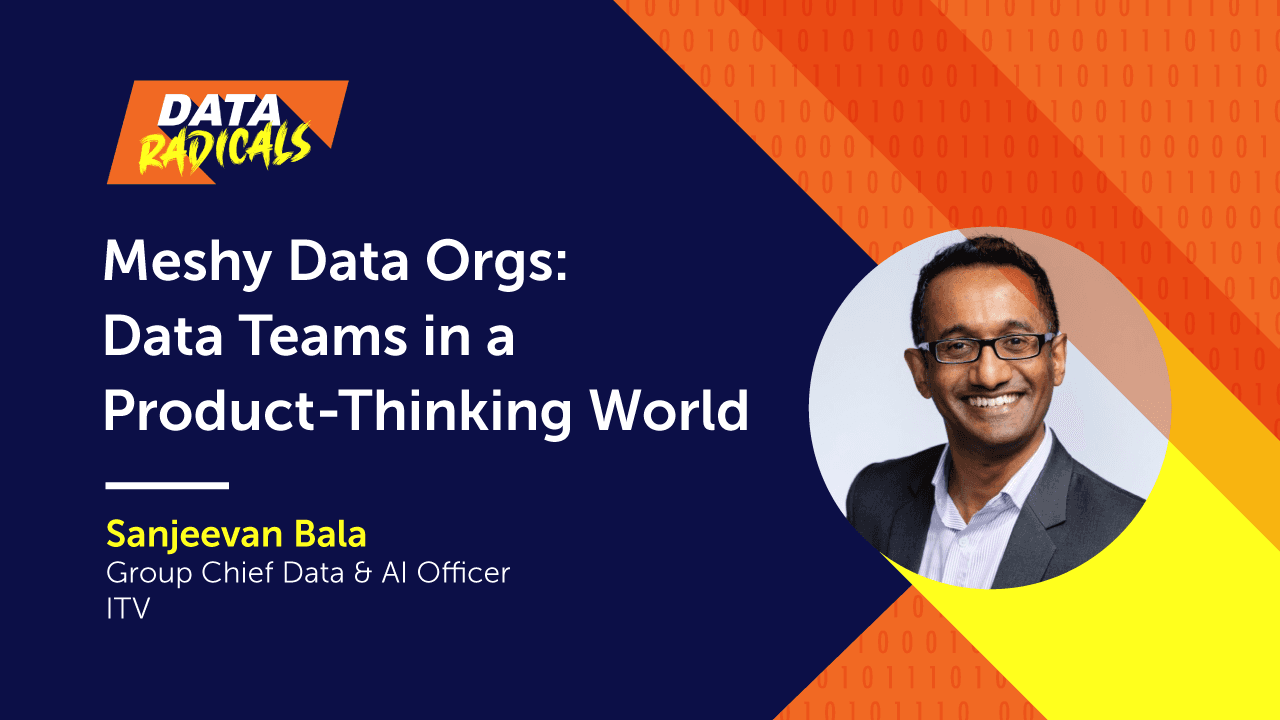 DATA RADICALS

Meshy Data Orgs: Data Teams in a Product-Thinking World

Sanjeevan Bala
Group Chief Data & AI Officer
ITV